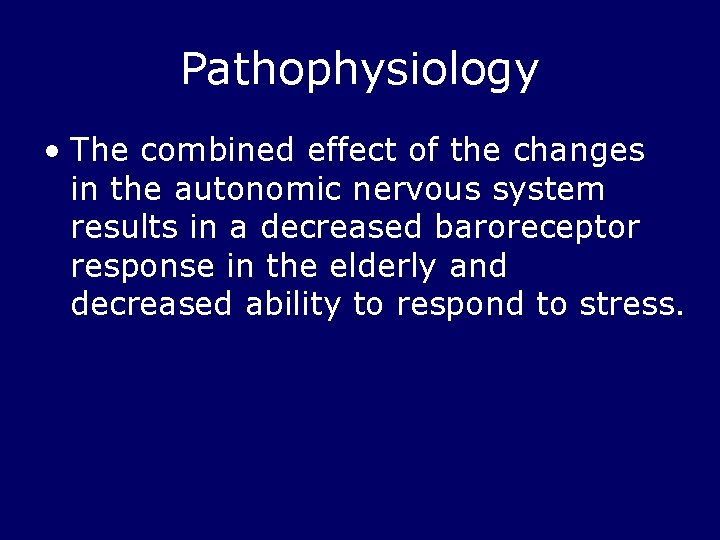 Pathophysiology

• The combined effect of the changes in the autonomic nervous system results in a decreased baroreceptor response in the elderly and decreased ability to respond to stress.